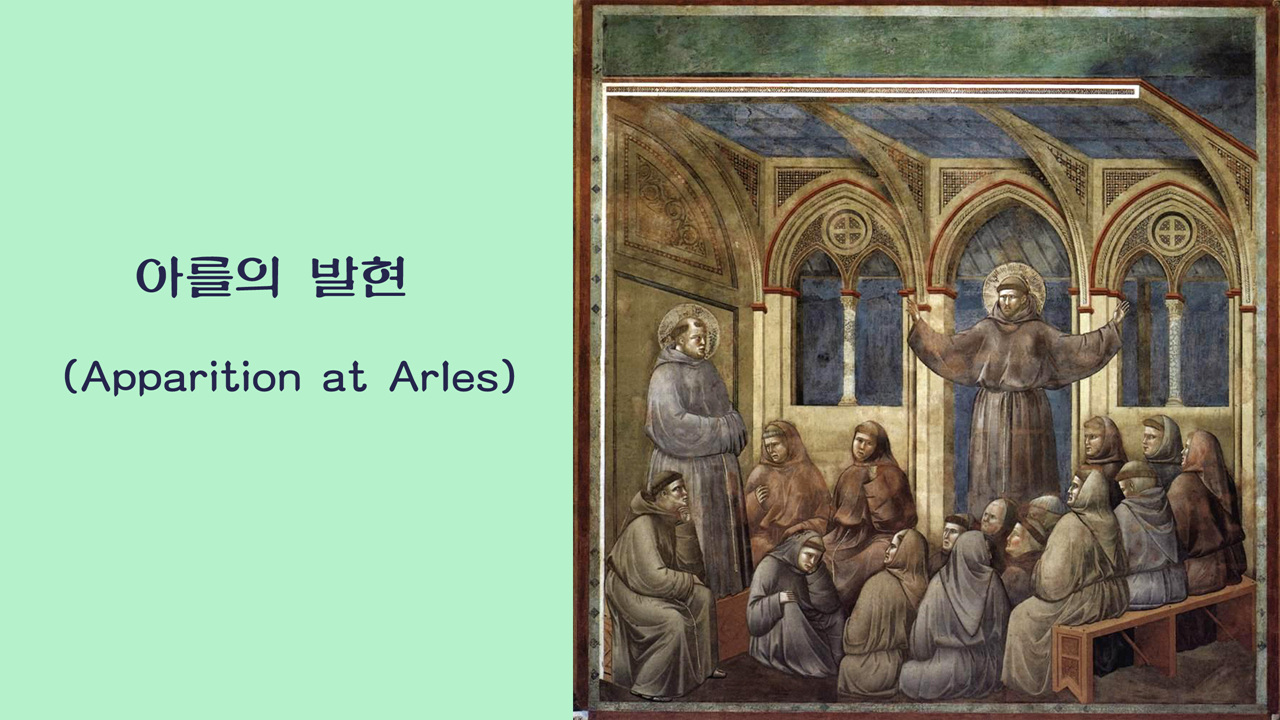 아를의 발현

(Apparition at Arles)